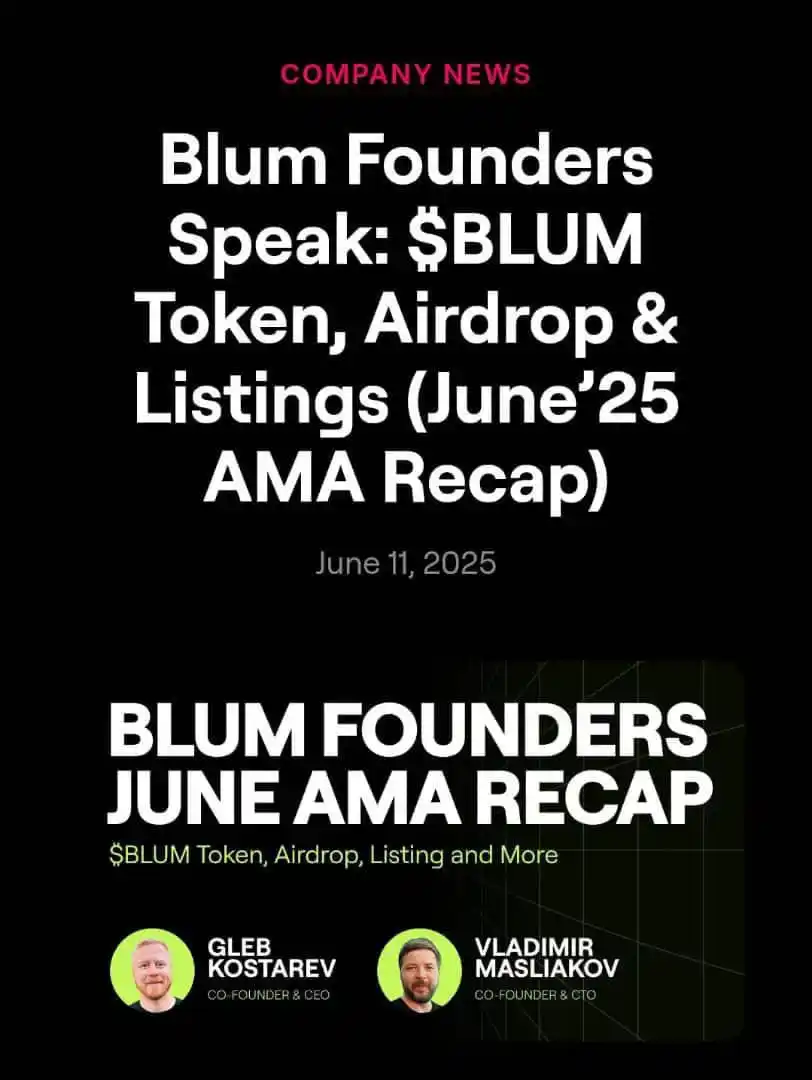 COMPANY NEWS

Blum Founders Speak: \$BLUM Token, Airdrop & Listings (June'25 AMA Recap)

June 11, 2025

BLUM FOUNDERS JUNE AMA RECAP

\$BLUM Token, Airdrop, Listing and More

GLEB KOSTAREV
CO-FOUNDER & CEO

VLADIMIR MASLIAKOV
CO-FOUNDER & CTO